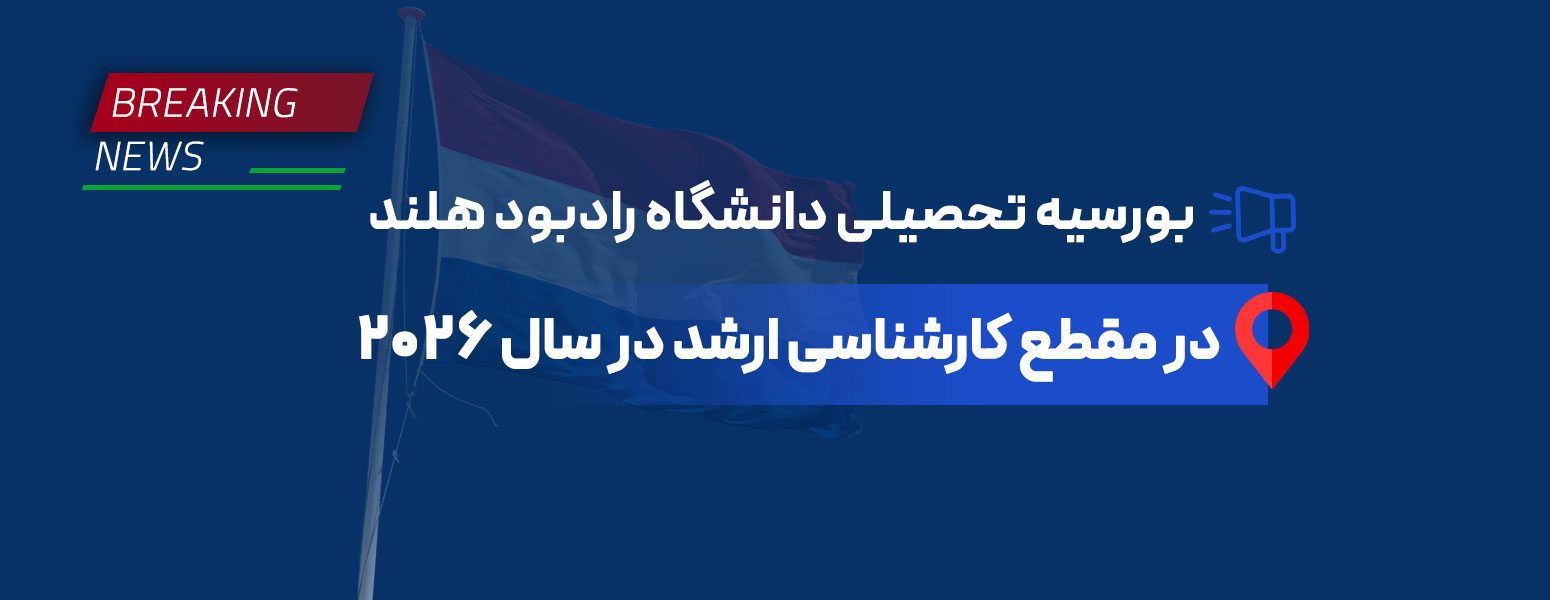 BREAKING
NEWS

بورسیه تحصیلی دانشگاه رادبود هلند

در مقطع کارشناسی ارشد در سال ۲۰۲۶